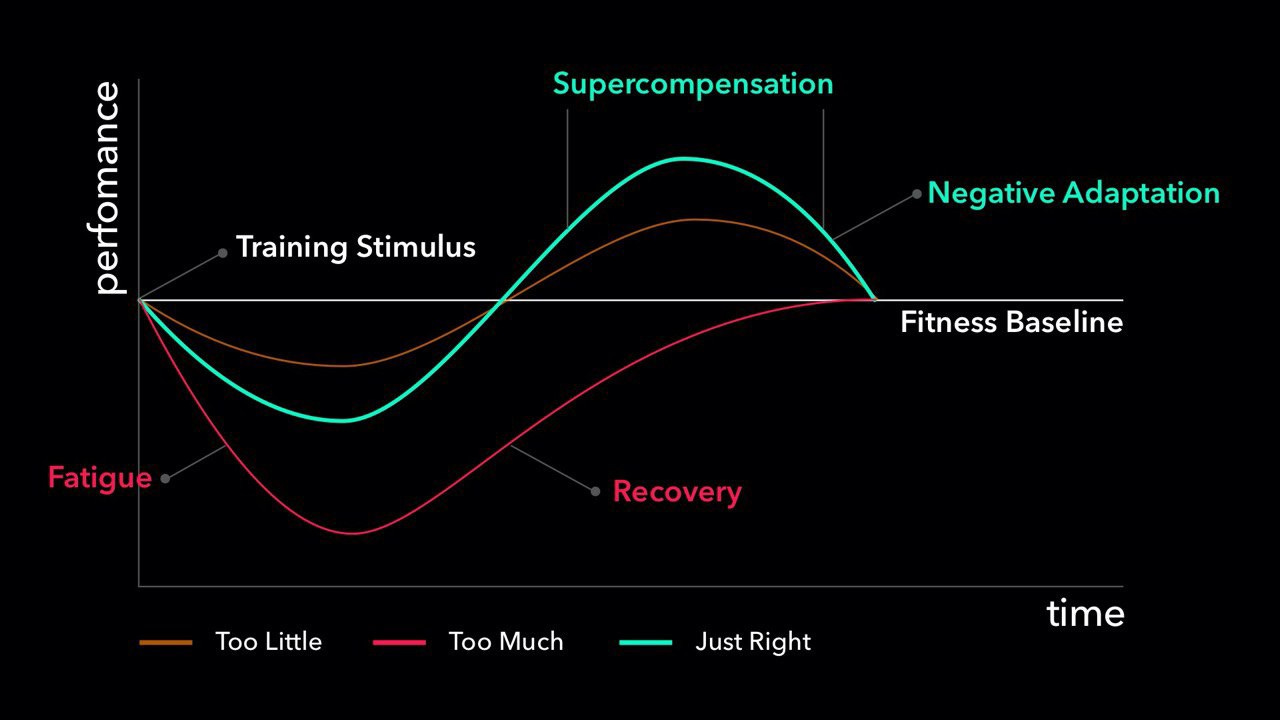 perfomance

Supercompensation

Negative Adaptation

Training Stimulus

Fitness Baseline

Fatigue

Recovery

time

Too Little
Too Much
Just Right